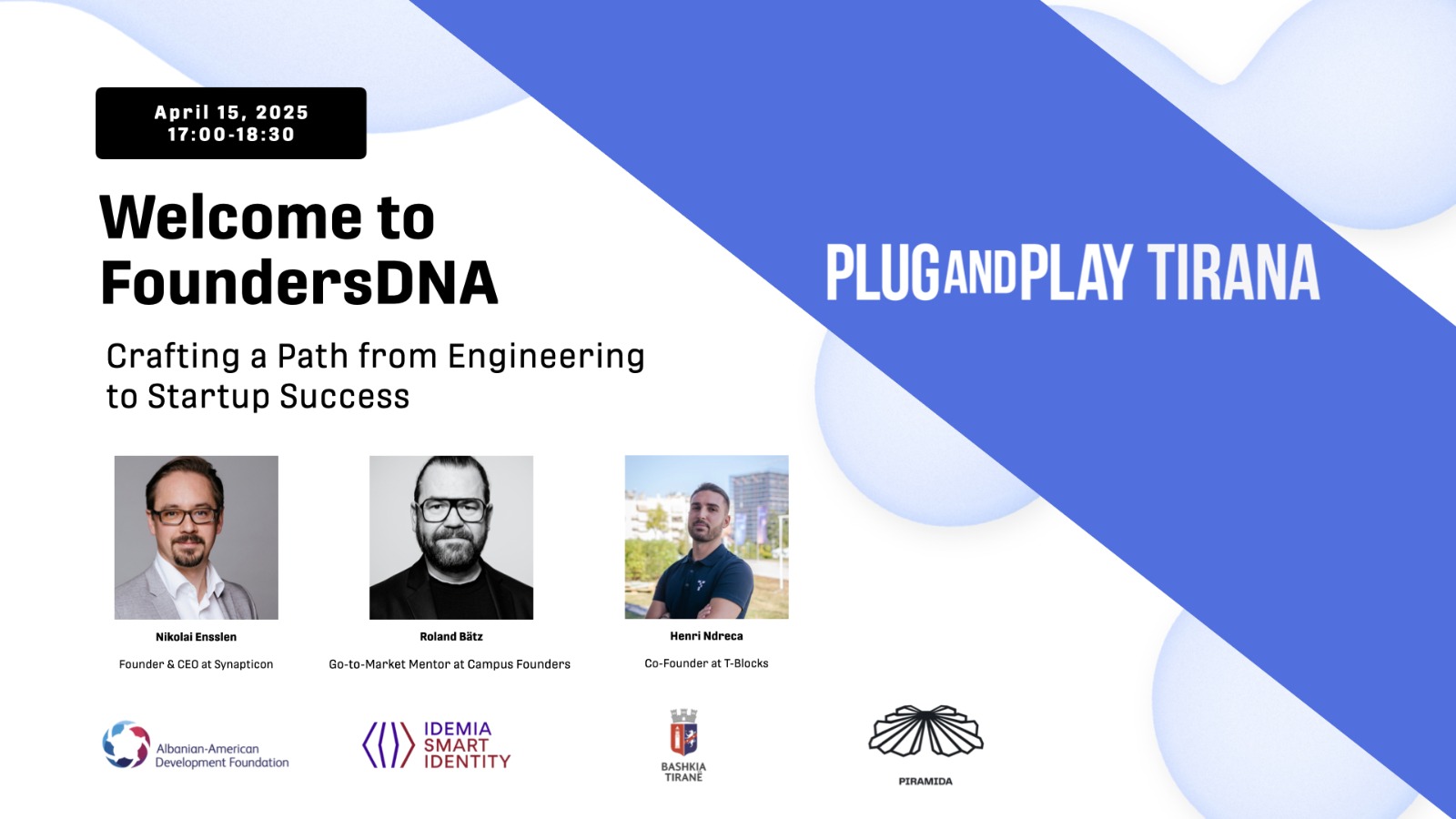 April 15, 2025
17:00-18:30

Welcome to FoundersDNA

Crafting a Path from Engineering to Startup Success

PLUG AND PLAY TIRANA

Nikolai Ensslen
Founder & CEO at Synapticon

Roland Bätz
Go-to-Market Mentor at Campus Founders

Henri Ndreca
Co-Founder at T-Blocks

Albanian-American Development Foundation

IDEMIA SMART IDENTITY

BASHKIA TIRANË

PIRAMIDA